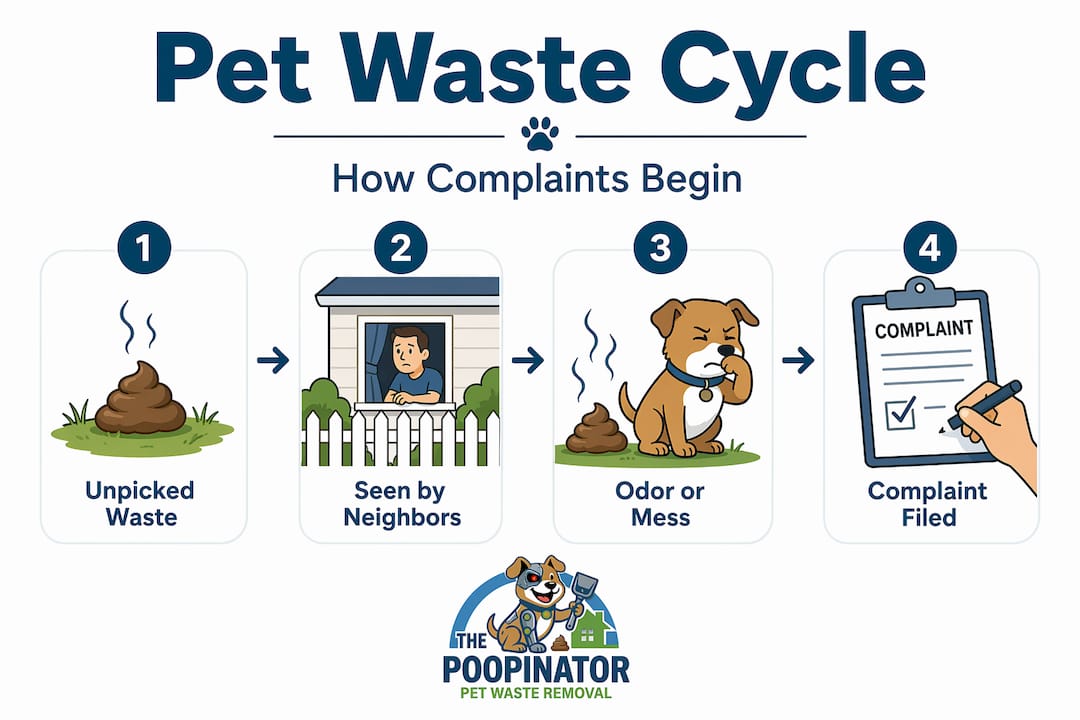 Pet Waste Cycle

How Complaints Begin

1
Unpicked Waste

2
Seen by Neighbors

3
Odor or Mess

4
COMPLAINT
Complaint Filed

THE POOPINATOR
PET WASTE REMOVAL